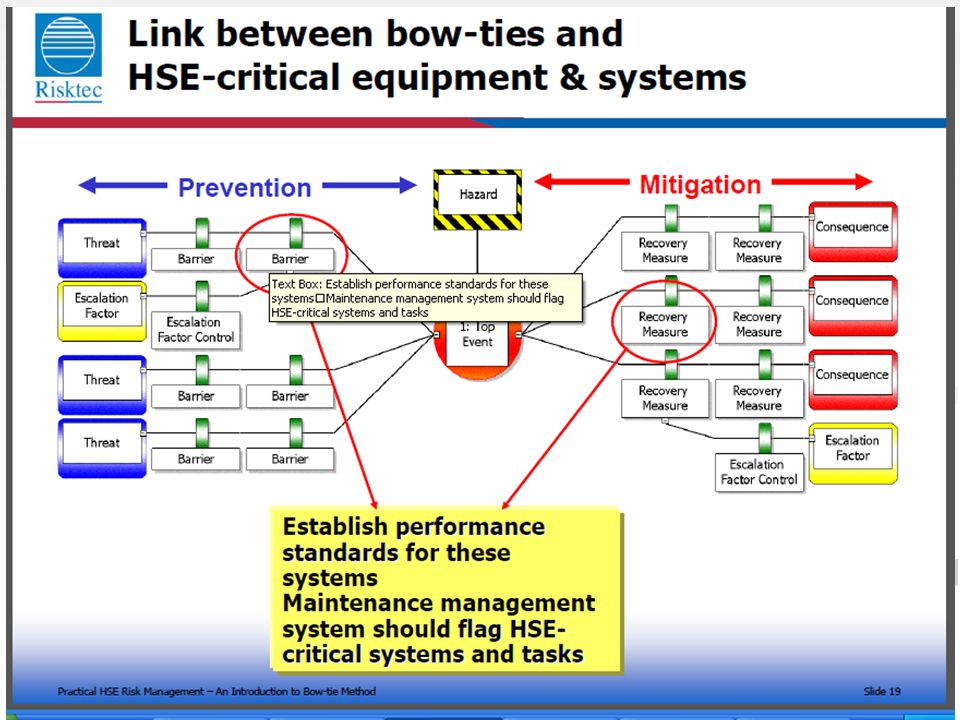 Risktec

Link between bow-ties and HSE-critical equipment & systems

Prevention

Hazard

Mitigation

Threat

Barrier

Barrier

Escalation Factor

Escalation Factor Control

Text Box: Establish performance standards for these systems□Maintenance management system should flag HSE-critical systems and tasks

1: Top Event

Threat

Barrier

Barrier

Threat

Barrier

Barrier

Recovery Measure

Recovery Measure

Consequence

Recovery Measure

Recovery Measure

Consequence

Recovery Measure

Recovery Measure

Consequence

Escalation Factor Control

Escalation Factor

Establish performance standards for these systems
Maintenance management system should flag HSE-critical systems and tasks

Practical HSE Risk Management – An Introduction to Bow-tie Method

Slide 19